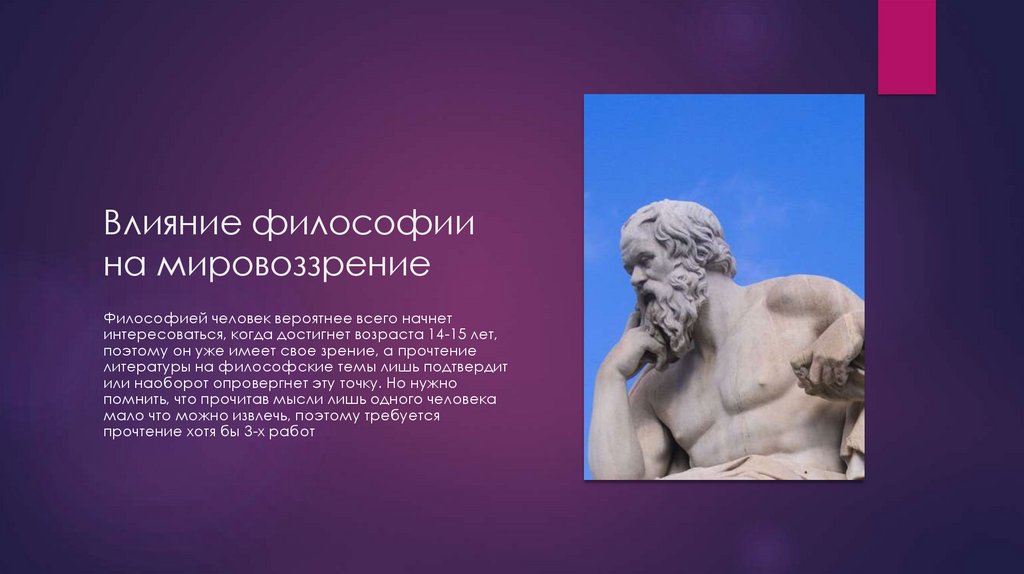 Влияние философии на мировоззрение

Философией человек вероятнее всего начнет интересоваться, когда достигнет возраста 14-15 лет, поэтому он уже имеет свое зрение, а прочтение литературы на философские темы лишь подтвердит или наоборот опровергнет эту точку. Но нужно помнить, что прочитав мысли лишь одного человека мало что можно извлечь, поэтому требуется прочтение хотя бы 3-х работ